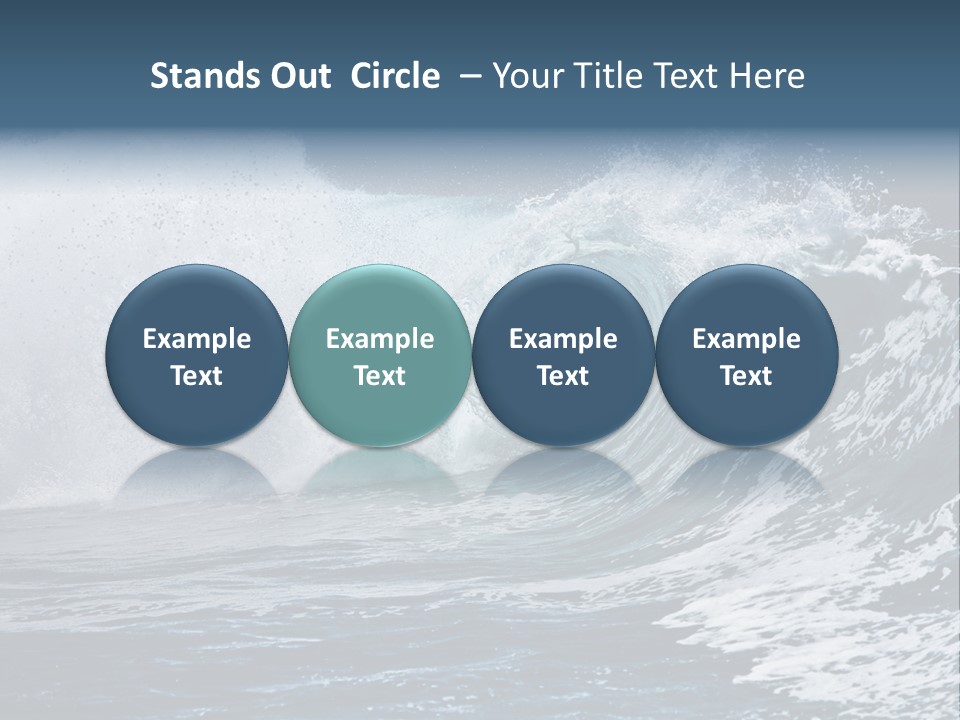 Stands Out Circle – Your Title Text Here

Example Text

Example Text

Example Text

Example Text